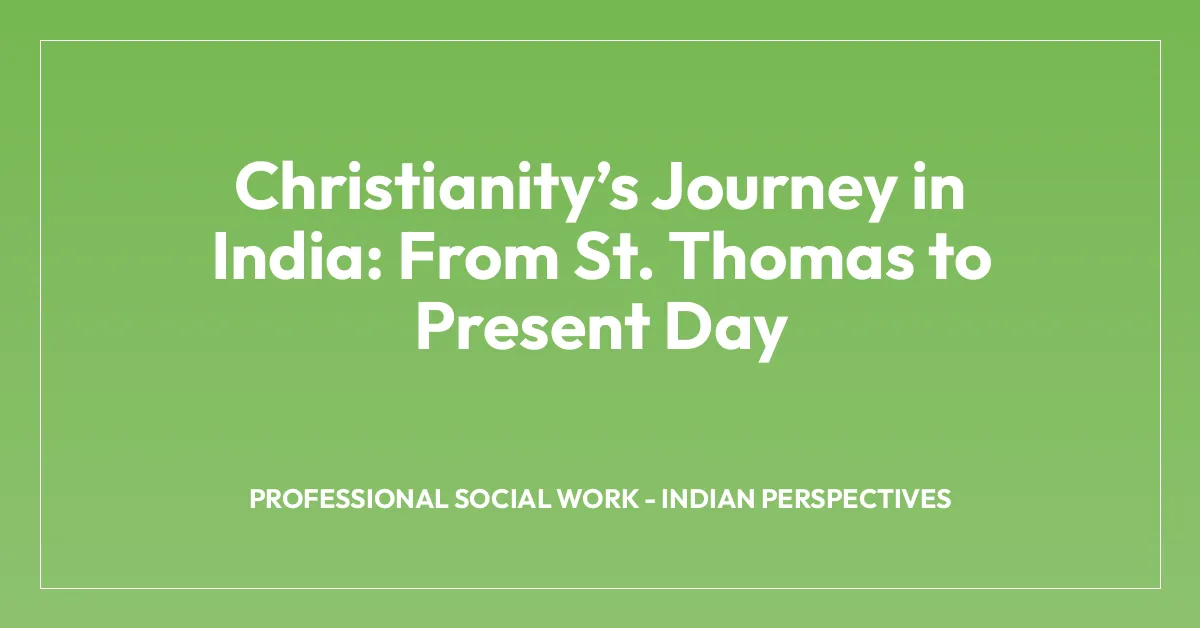 Christianity’s Journey in India: From St. Thomas to Present Day

PROFESSIONAL SOCIAL WORK - INDIAN PERSPECTIVES